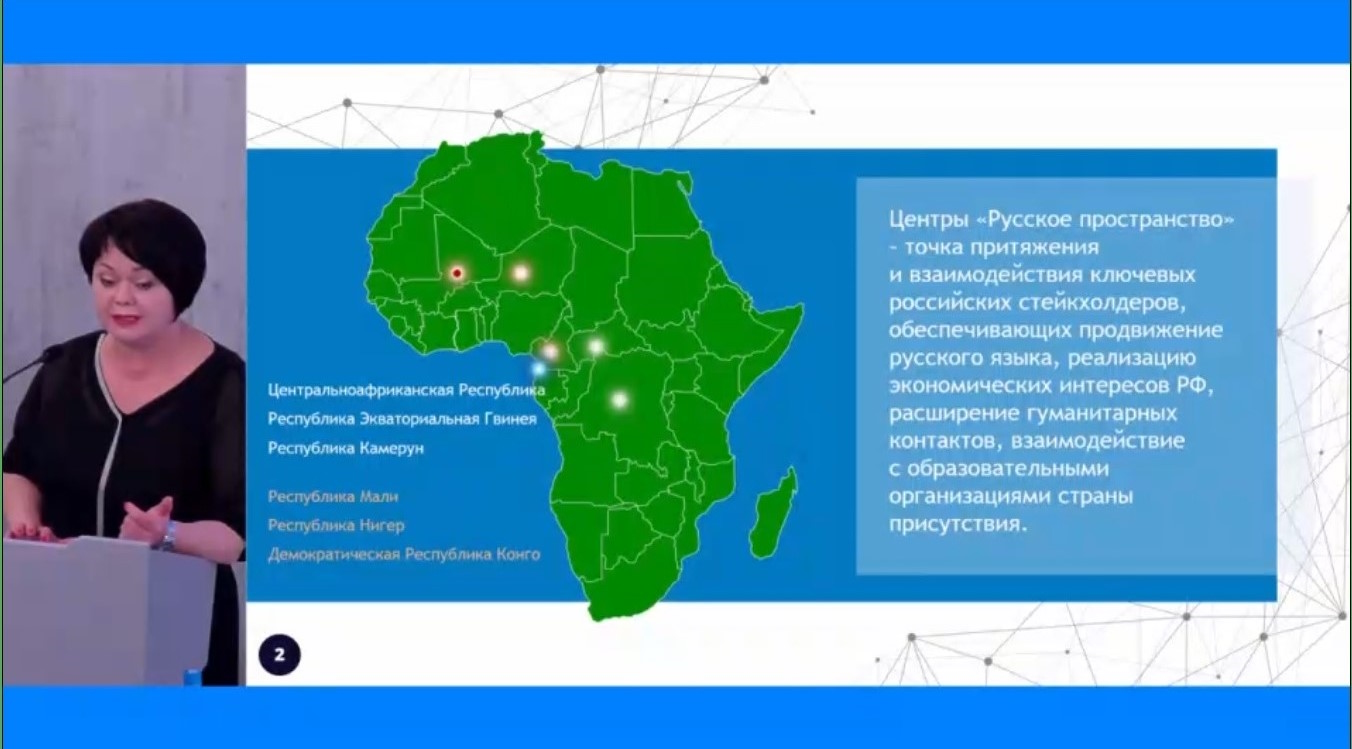 Центральноафриканская Республика
Республика Экваториальная Гвинея
Республика Камерун

Республика Мали
Республика Нигер
Демократическая Республика Конго

Центры «Русское пространство» – точка притяжения и взаимодействия ключевых российских стейкхолдеров, обеспечивающих продвижение русского языка, реализацию экономических интересов РФ, расширение гуманитарных контактов, взаимодействие с образовательными организациями страны присутствия.

2